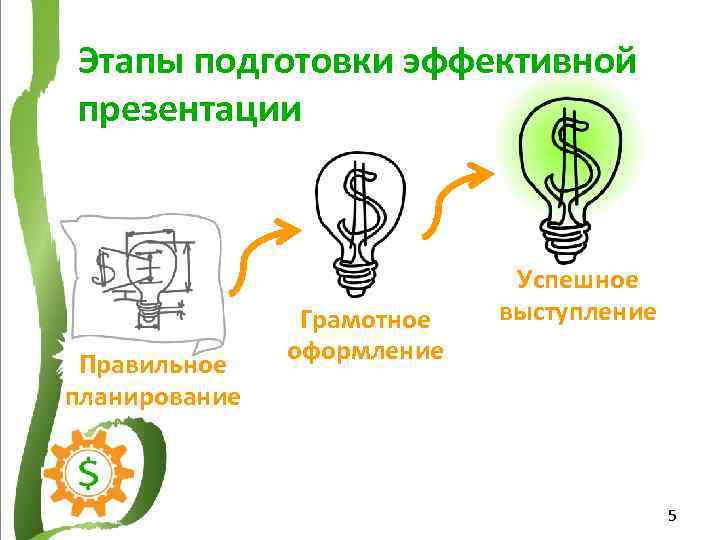 Этапы подготовки эффективной презентации

$

Правильное планирование

$

Грамотное оформление

$

Успешное выступление

$

5